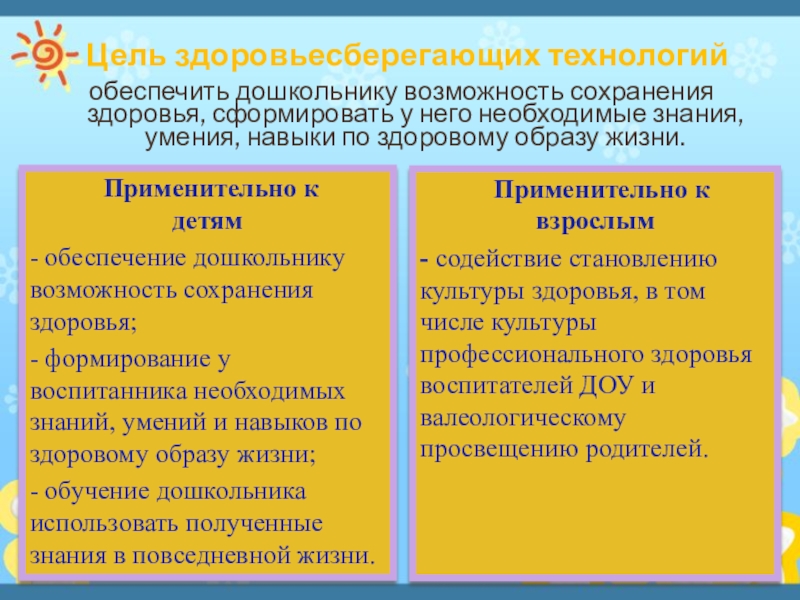 Цель здоровьесберегающих технологий

обеспечить дошкольнику возможность сохранения здоровья, сформировать у него необходимые знания, умения, навыки по здоровому образу жизни.

Применительно к детям

- обеспечение дошкольнику возможность сохранения здоровья;

- формирование у воспитанника необходимых знаний, умений и навыков по здоровому образу жизни;

- обучение дошкольника использовать полученные знания в повседневной жизни.

Применительно к взрослым

- содействие становлению культуры здоровья, в том числе культуры профессионального здоровья воспитателей ДОУ и валеологическому просвещению родителей.